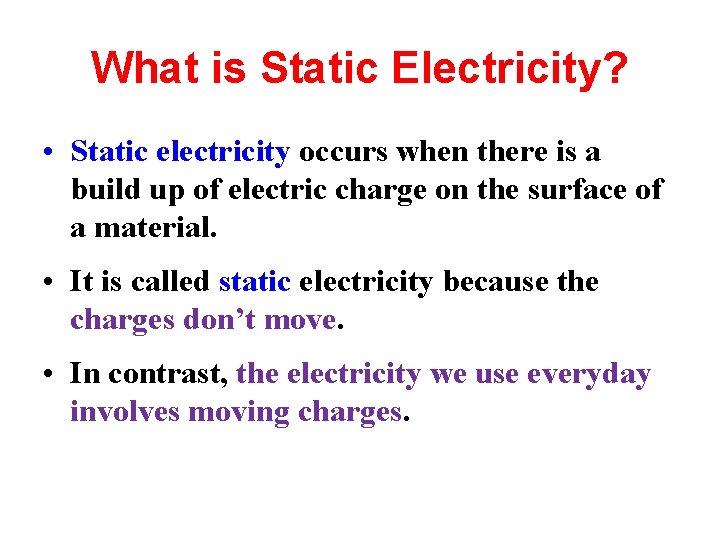 What is Static Electricity?

• Static electricity occurs when there is a build up of electric charge on the surface of a material.

• It is called static electricity because the charges don't move.

• In contrast, the electricity we use everyday involves moving charges.